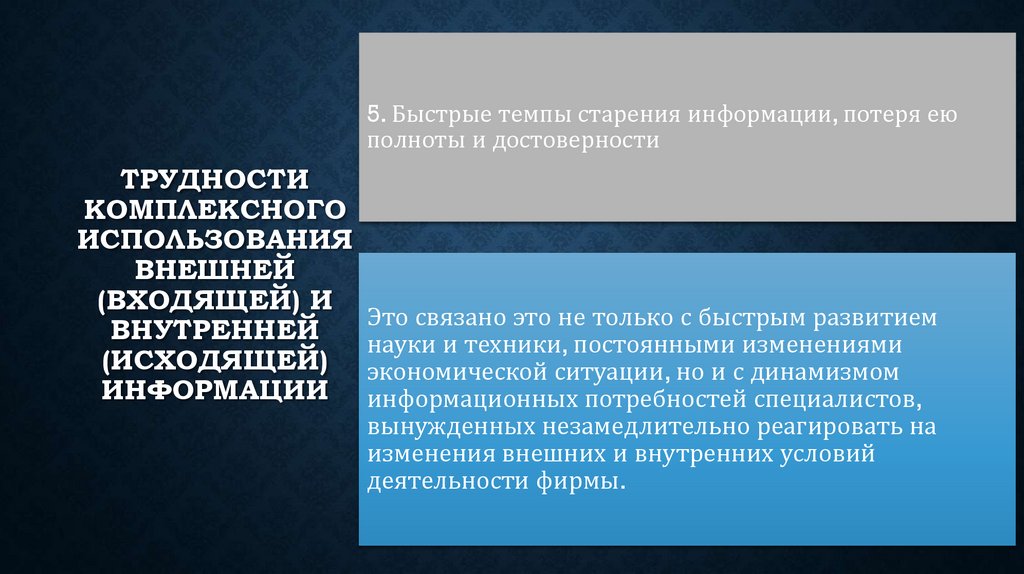 ТРУДНОСТИ КОМПЛЕКСНОГО ИСПОЛЬЗОВАНИЯ ВНЕШНЕЙ (ВХОДЯЩЕЙ) И ВНУТРЕННЕЙ (ИСХОДЯЩЕЙ) ИНФОРМАЦИИ

5. Быстрые темпы старения информации, потеря ею полноты и достоверности

Это связано это не только с быстрым развитием науки и техники, постоянными изменениями экономической ситуации, но и с динамизмом информационных потребностей специалистов, вынужденных незамедлительно реагировать на изменения внешних и внутренних условий деятельности фирмы.